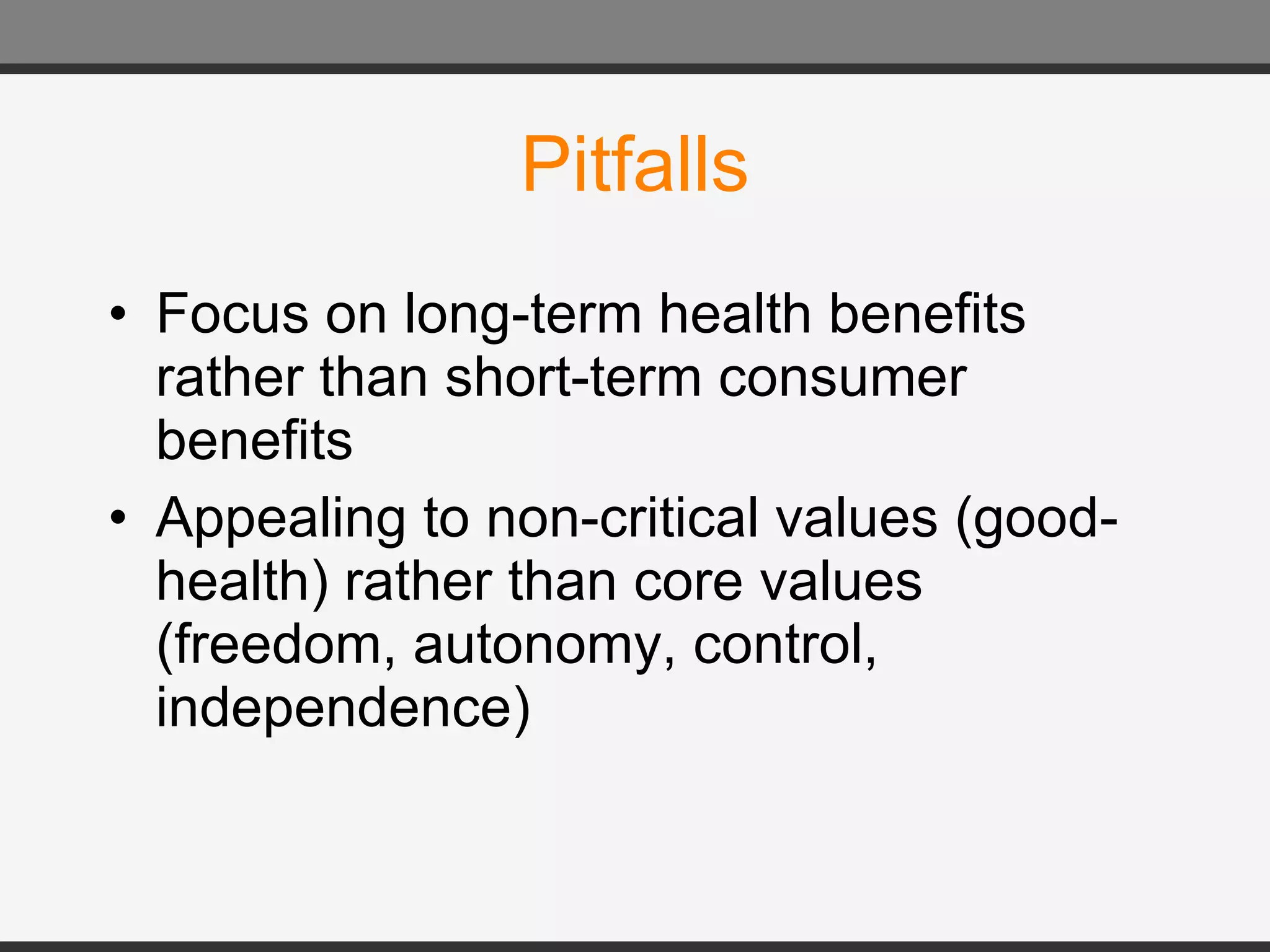 Pitfalls

• Focus on long-term health benefits rather than short-term consumer benefits
• Appealing to non-critical values (good-health) rather than core values (freedom, autonomy, control, independence)